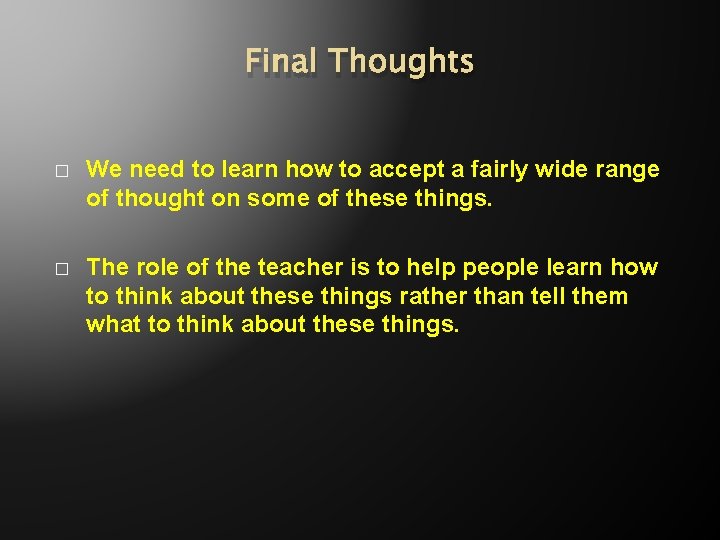 Final Thoughts

□ We need to learn how to accept a fairly wide range of thought on some of these things.

□ The role of the teacher is to help people learn how to think about these things rather than tell them what to think about these things.